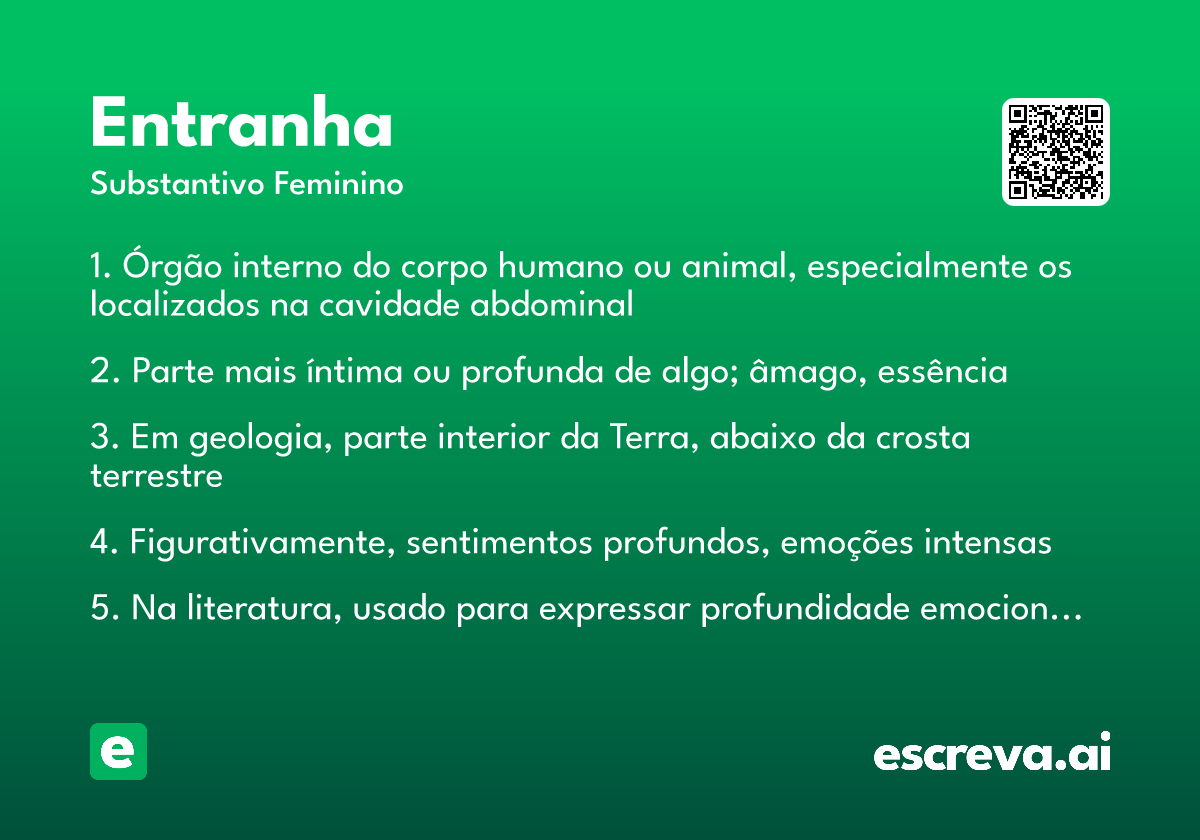 Entranha
Substantivo Feminino

1. Órgão interno do corpo humano ou animal, especialmente os localizados na cavidade abdominal

2. Parte mais íntima ou profunda de algo; âmago, essência

3. Em geologia, parte interior da Terra, abaixo da crosta terrestre

4. Figurativamente, sentimentos profundos, emoções intensas

5. Na literatura, usado para expressar profundidade emocion…

e

escreva.ai